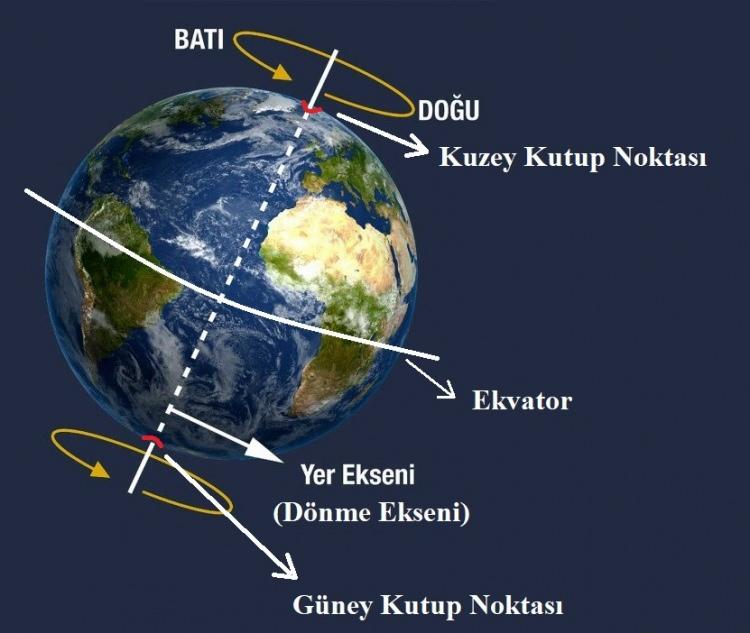 BATI

DOĞU

Kuzey Kutup Noktası

Ekvator

Yer Ekseni
(Dönme Ekseni)

Güney Kutup Noktası